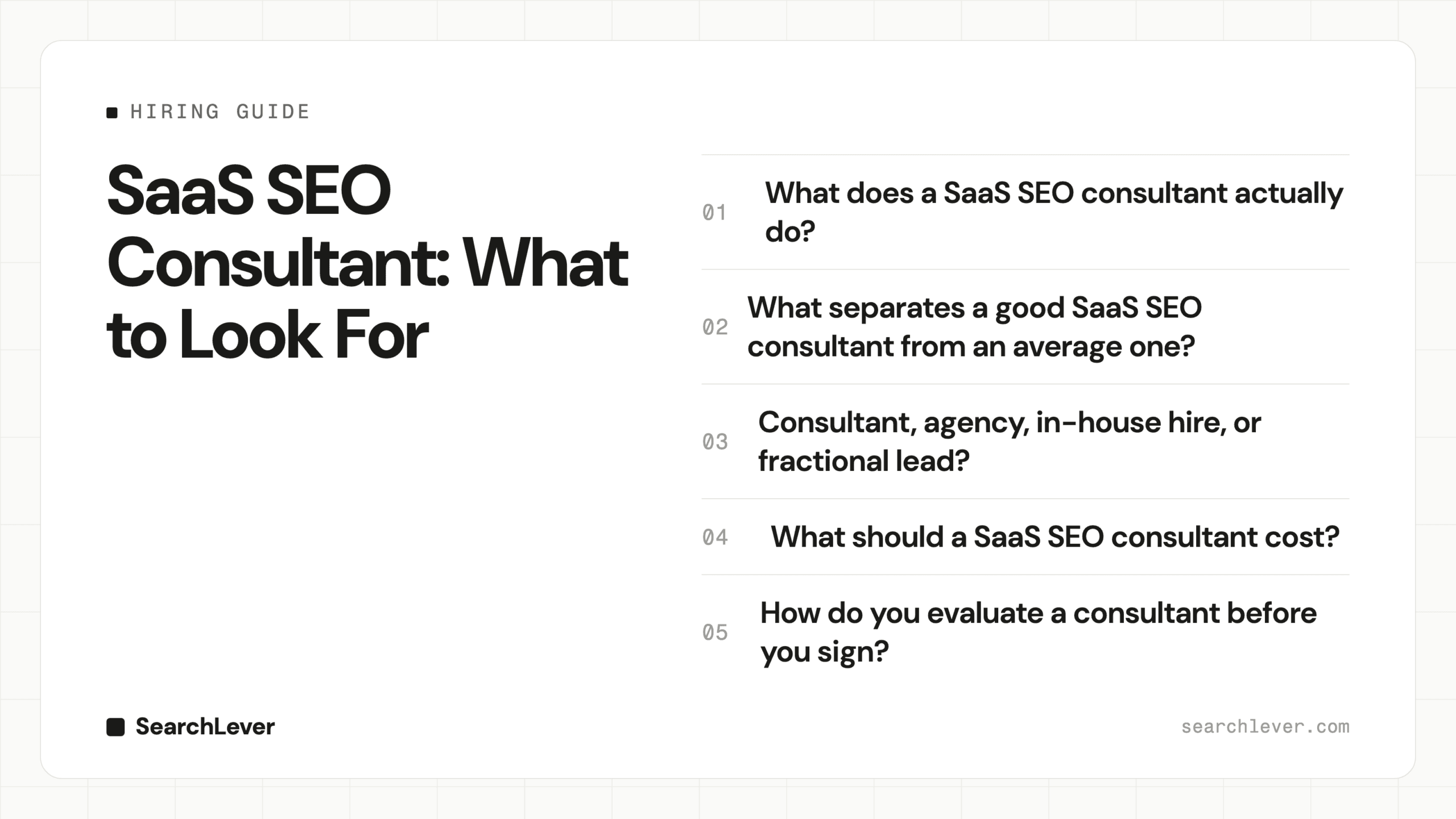 HIRING GUIDE

SaaS SEO Consultant: What to Look For

01 What does a SaaS SEO consultant actually do?

02 What separates a good SaaS SEO consultant from an average one?

03 Consultant, agency, in-house hire, or fractional lead?

04 What should a SaaS SEO consultant cost?

05 How do you evaluate a consultant before you sign?

SearchLever

searchlever.com